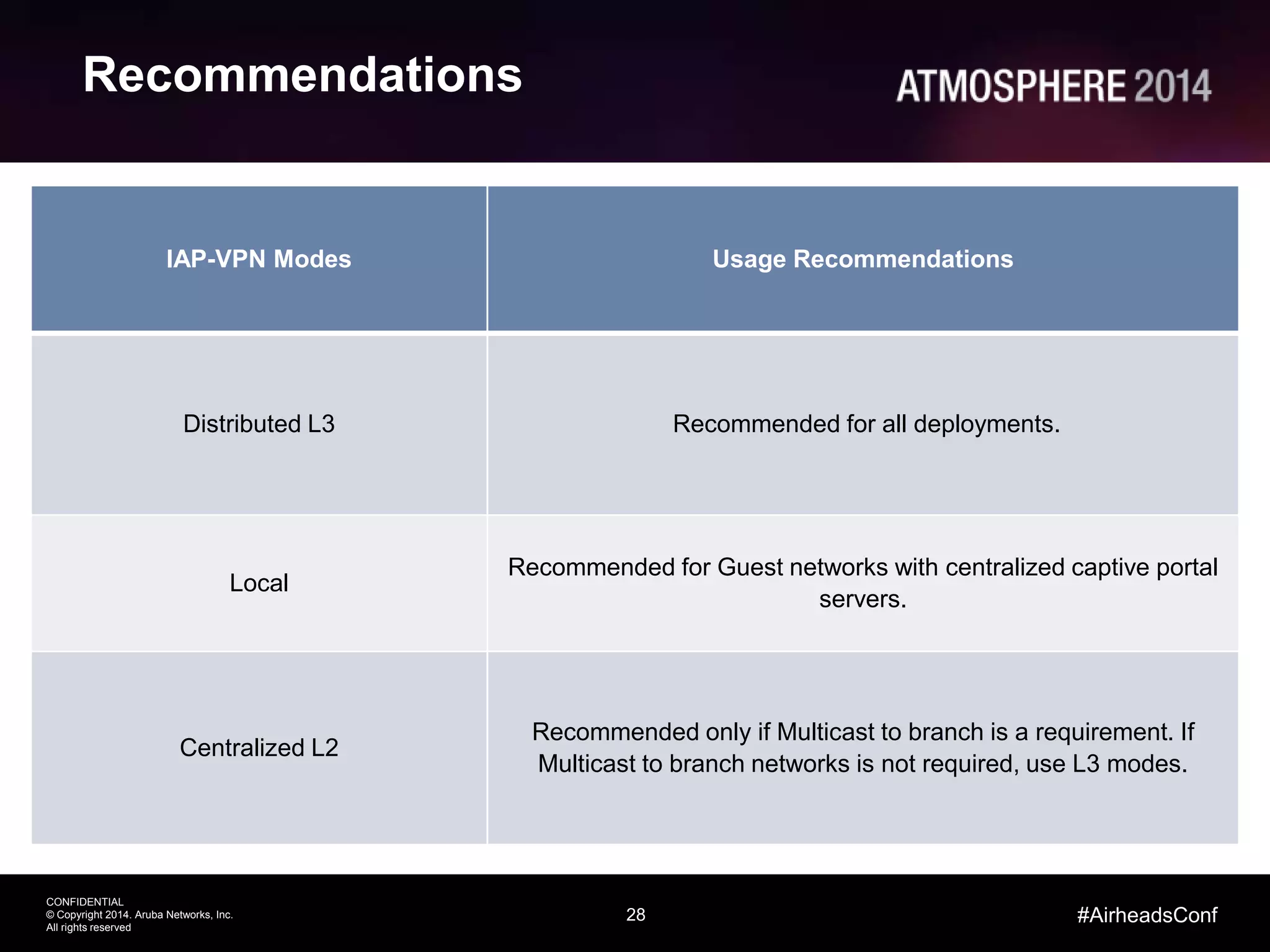 Recommendations

ATMOSPHERE 2014

| IAP-VPN Modes | Usage Recommendations |
|---|---|
| Distributed L3 | Recommended for all deployments. |
| Local | Recommended for Guest networks with centralized captive portal servers. |
| Centralized L2 | Recommended only if Multicast to branch is a requirement. If Multicast to branch networks is not required, use L3 modes. |

CONFIDENTIAL
© Copyright 2014. Aruba Networks, Inc.
All rights reserved

28

#AirheadsConf